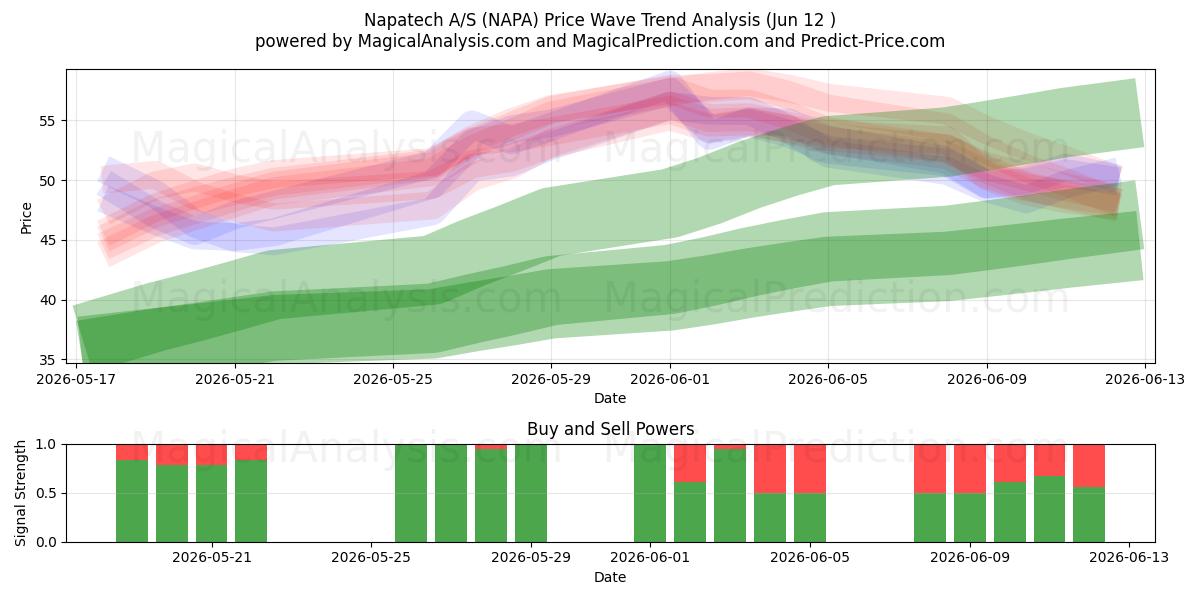 Napatech A/S (NAPA) Price Wave Trend Analysis (Jun 12 )
powered by MagicalAnalysis.com and MagicalPrediction.com and Predict-Price.com

MagicalAnalysis.com MagicalPrediction.com
MagicalAnalysis.com MagicalPrediction.com

Price
55
50
45
40
35

2026-05-17 2026-05-21 2026-05-25 2026-05-29 2026-06-01 2026-06-05 2026-06-09 2026-06-13
Date

Buy and Sell Powers

MagicalAnalysis.com MagicalPrediction.com

Signal Strength
1.0
0.5
0.0

2026-05-21 2026-05-25 2026-05-29 2026-06-01 2026-06-05 2026-06-09 2026-06-13
Date